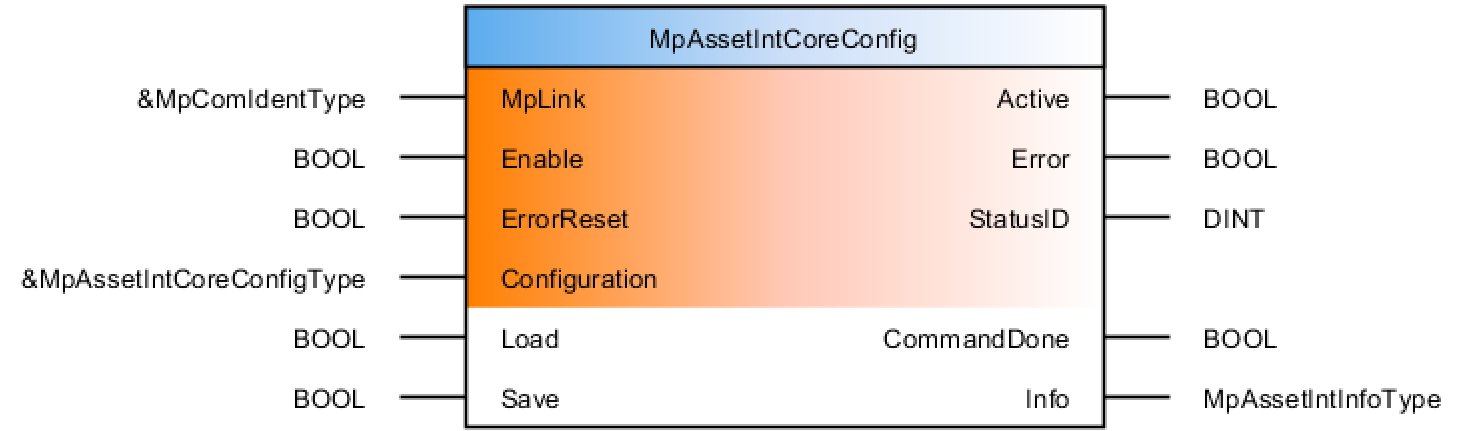 MpAssetIntCoreConfig

&MpComIdentType MpLink Active BOOL

BOOL Enable Error BOOL

BOOL ErrorReset StatusID DINT

&MpAssetIntCoreConfigType Configuration

BOOL Load CommandDone BOOL

BOOL Save Info MpAssetIntInfoType